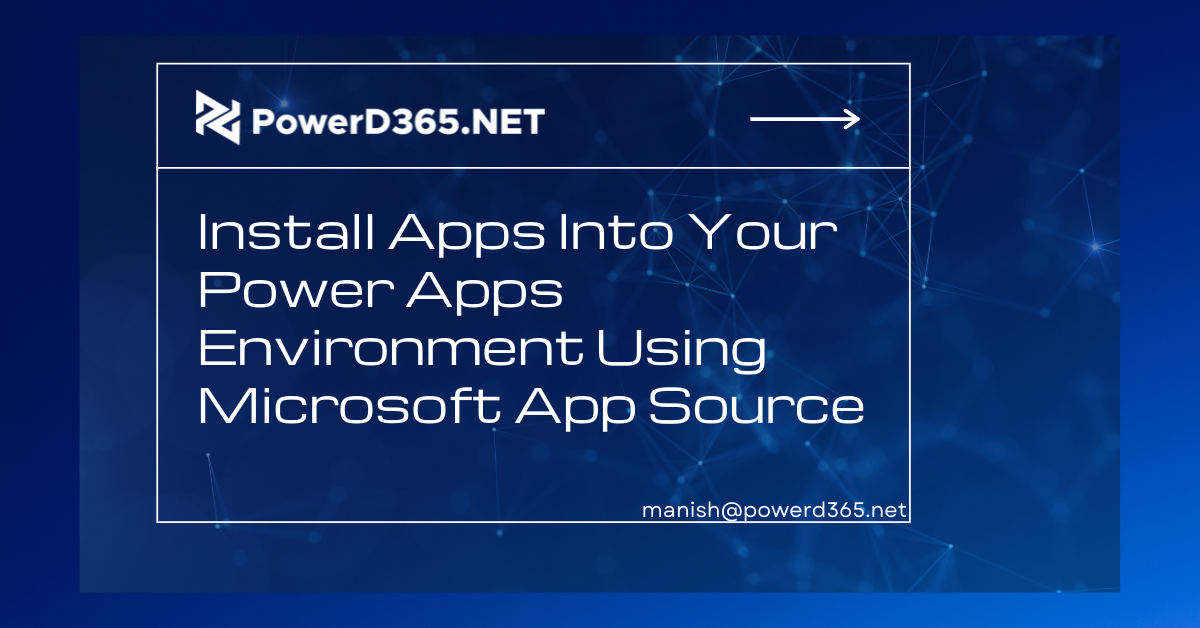 PowerD365.NET

Install Apps Into Your Power Apps Environment Using Microsoft App Source

manish@powerd365.net